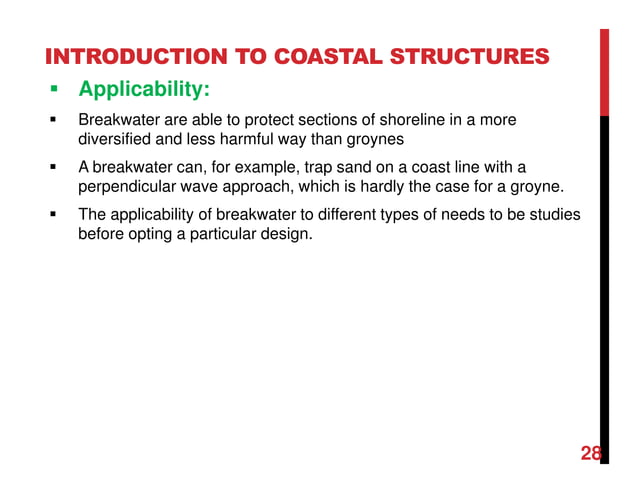 INTRODUCTION TO COASTAL STRUCTURES

▪ Applicability:

▪ Breakwater are able to protect sections of shoreline in a more diversified and less harmful way than groynes

▪ A breakwater can, for example, trap sand on a coast line with a perpendicular wave approach, which is hardly the case for a groyne.

▪ The applicability of breakwater to different types of needs to be studies before opting a particular design.

28